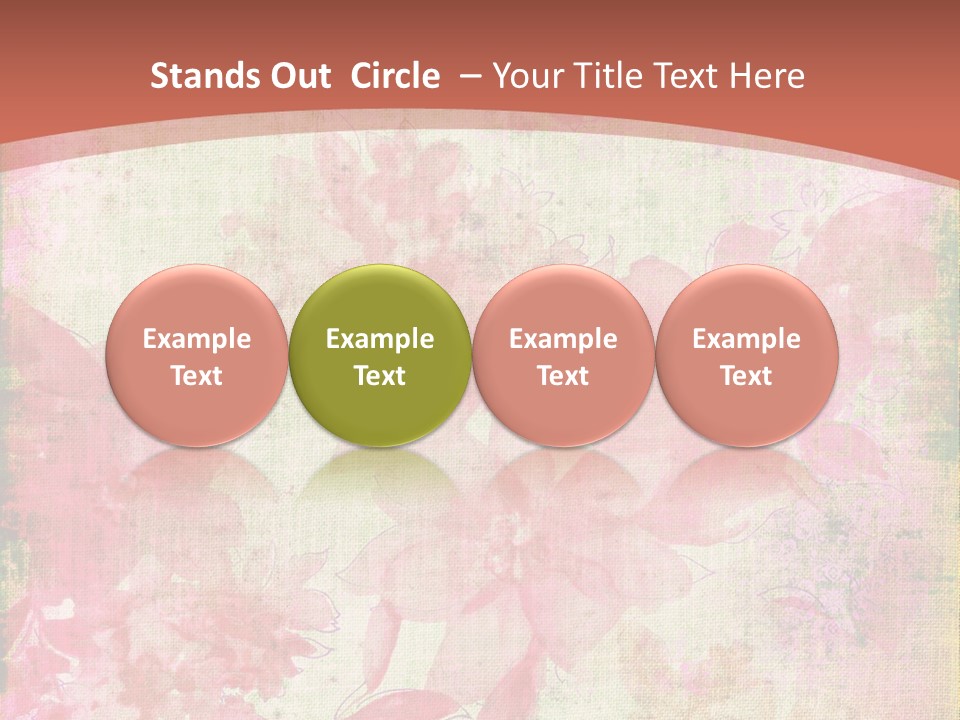 Stands Out Circle – Your Title Text Here

Example Text

Example Text

Example Text

Example Text